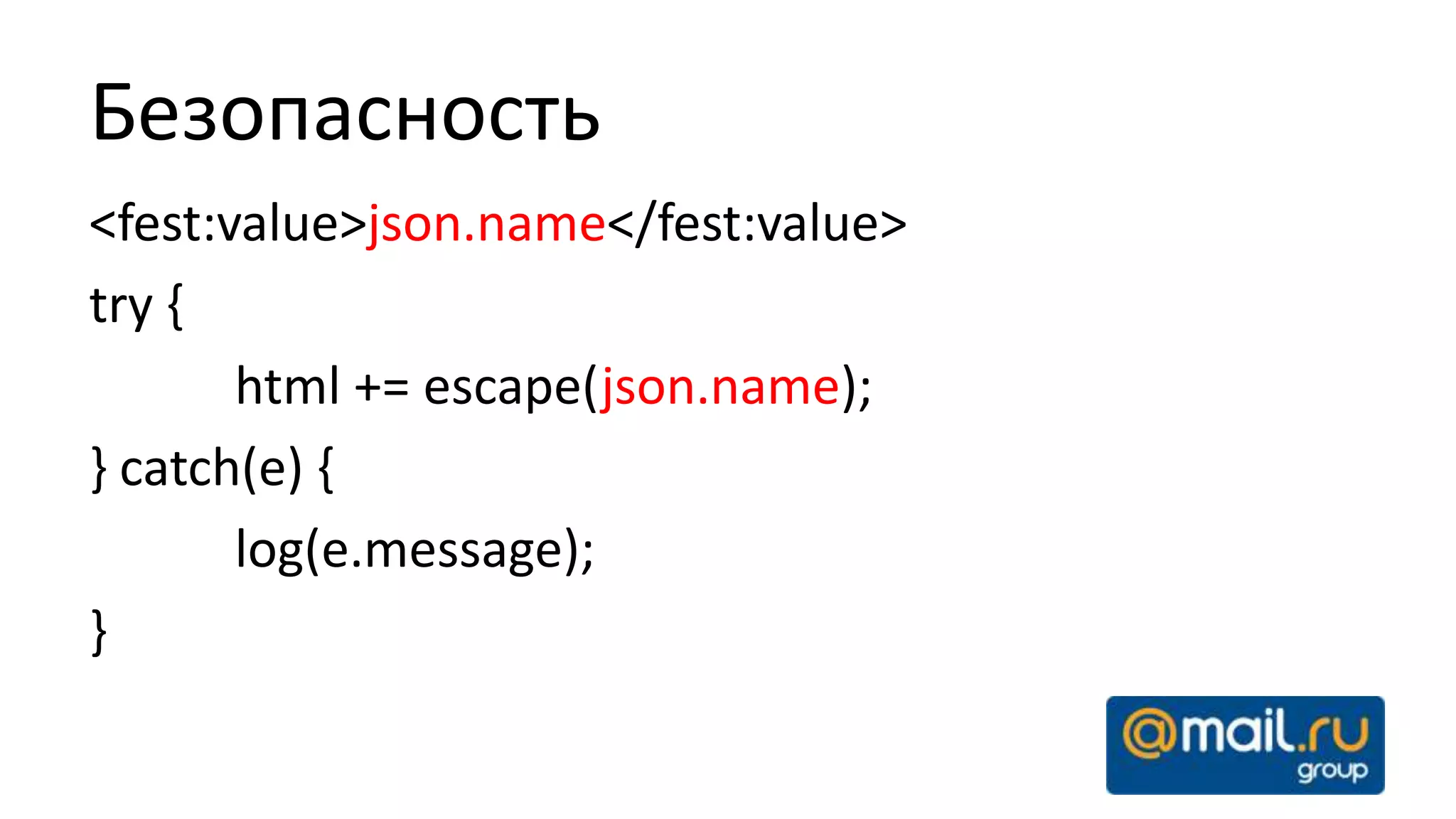 Безопасность

<fest:value>json.name</fest:value>

try {

html += escape(json.name);

} catch(e) {

log(e.message);

}

@mail.ru group